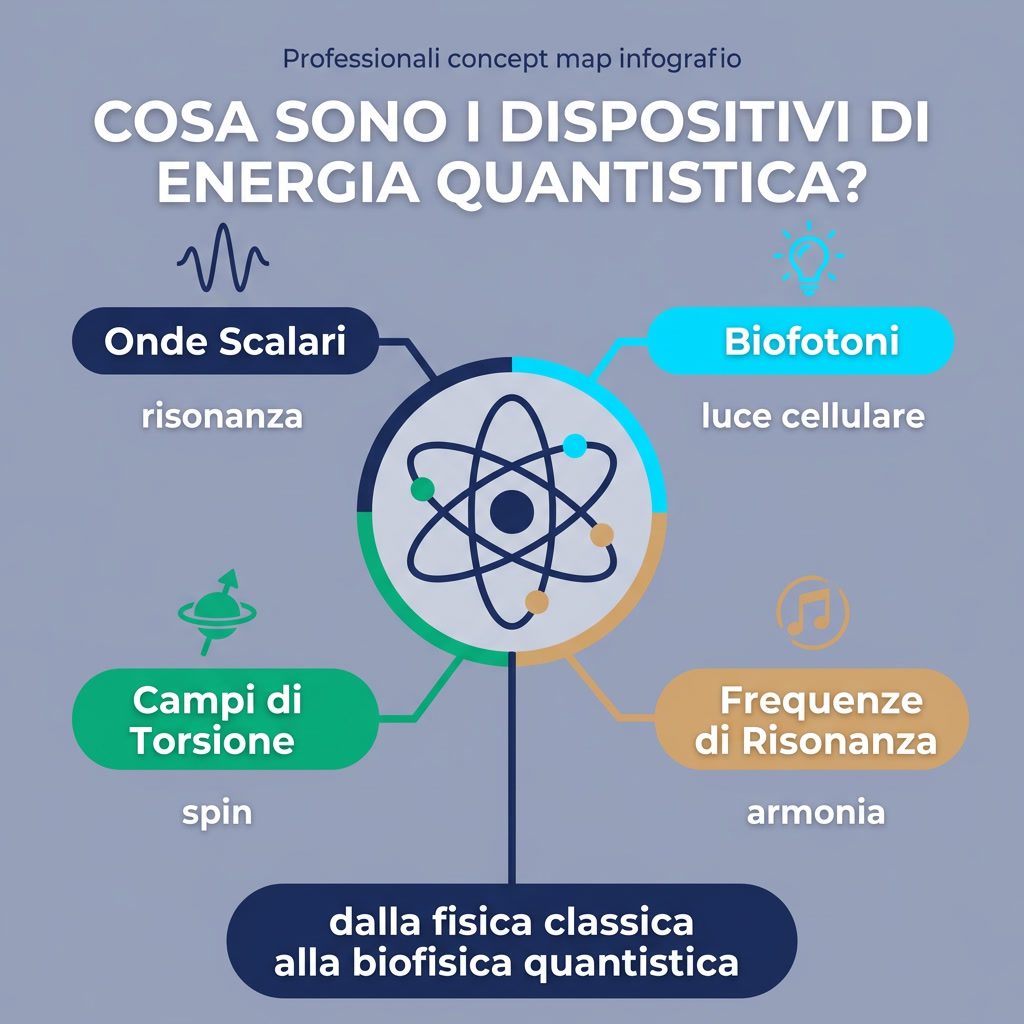 Professionali concept map infografio

COSA SONO I DISPOSITIVI DI ENERGIA QUANTISTICA?

Onde Scalari

risonanza

Biofotoni

luce cellulare

Campi di Torsione

spin

Frequenze di Risonanza

armonia

dalla fisica classica alla biofisica quantistica